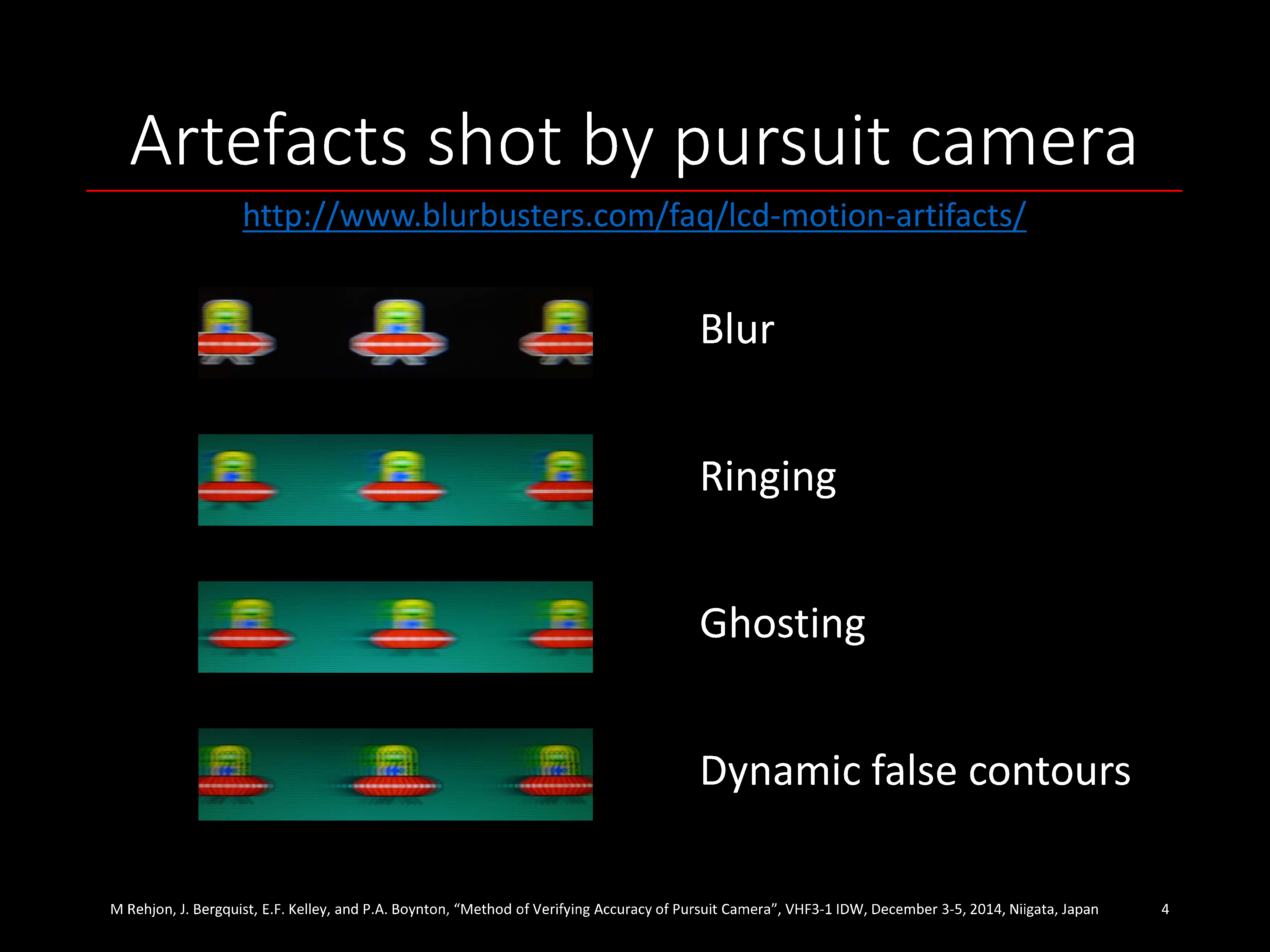 Artefacts shot by pursuit camera

http://www.blurbusters.com/faq/lcd-motion-artifacts/

Blur

Ringing

Ghosting

Dynamic false contours

M Rehjon, J. Bergquist, E.F. Kelley, and P.A. Boynton, “Method of Verifying Accuracy of Pursuit Camera”, VHF3-1 IDW, December 3-5, 2014, Niigata, Japan

4